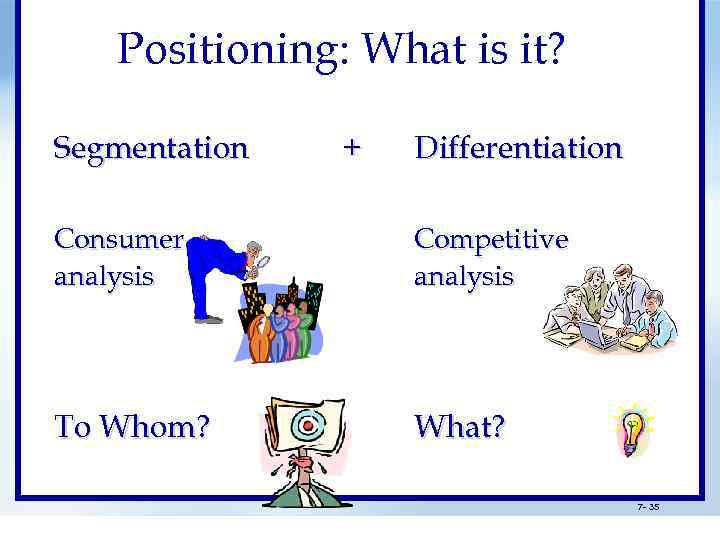 Positioning: What is it?

Segmentation + Differentiation

Consumer analysis

Competitive analysis

To Whom?

What?

7- 35